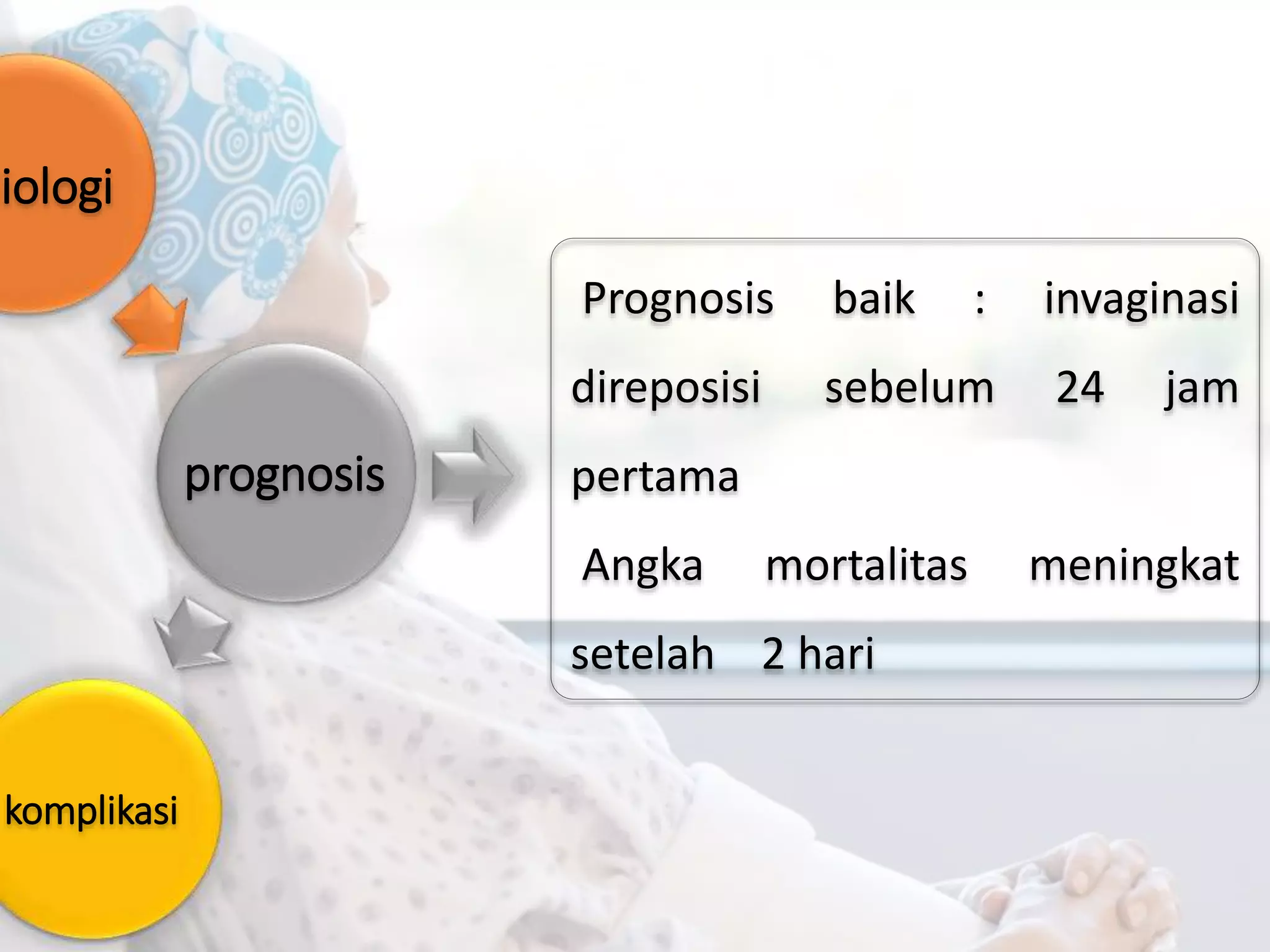 iologi

prognosis

komplikasi

Prognosis baik : invaginasi direposisi sebelum 24 jam pertama

Angka mortalitas meningkat setelah 2 hari